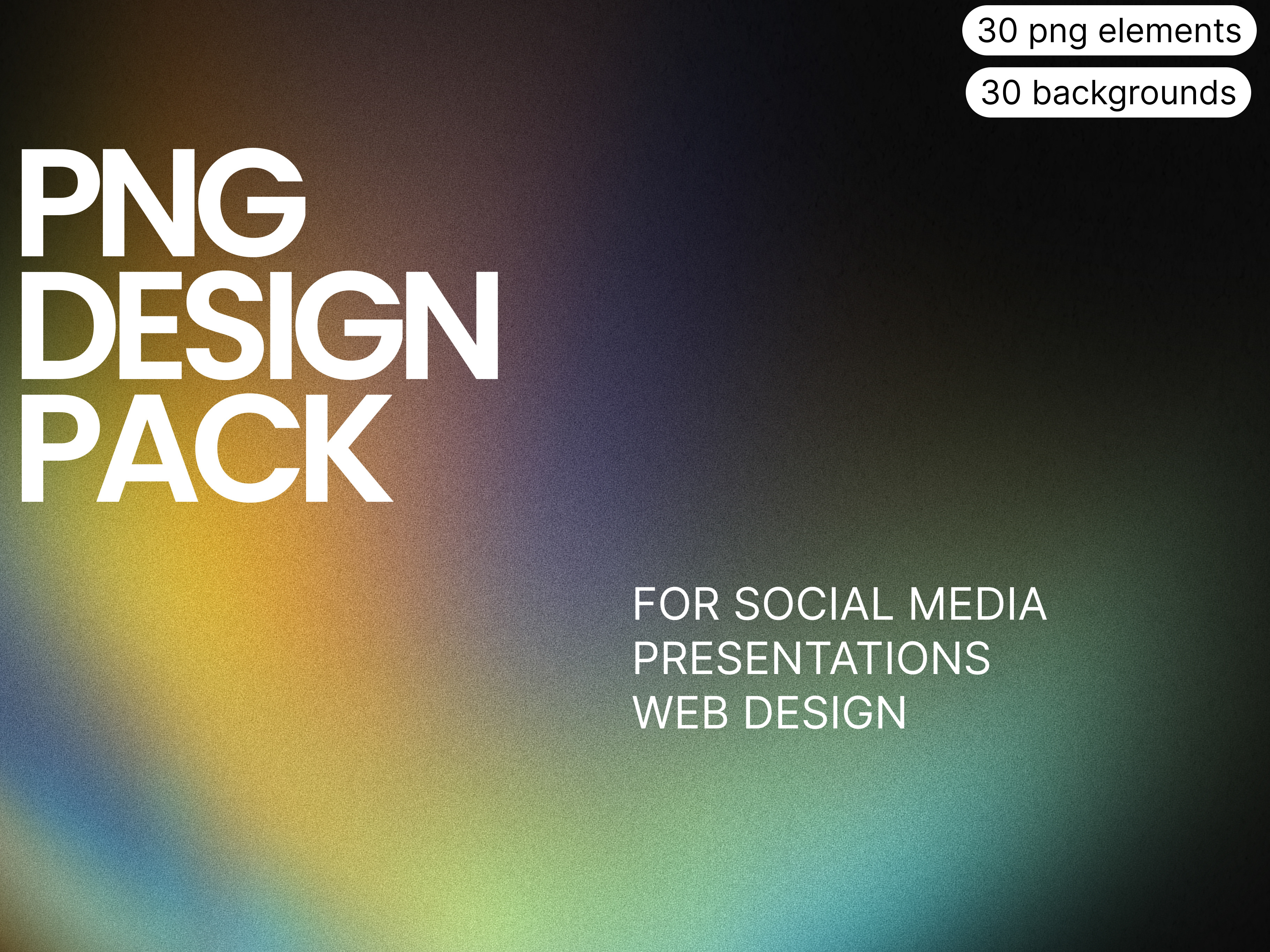 30 png elements

30 backgrounds

PNG
DESIGN
PACK

FOR SOCIAL MEDIA
PRESENTATIONS
WEB DESIGN